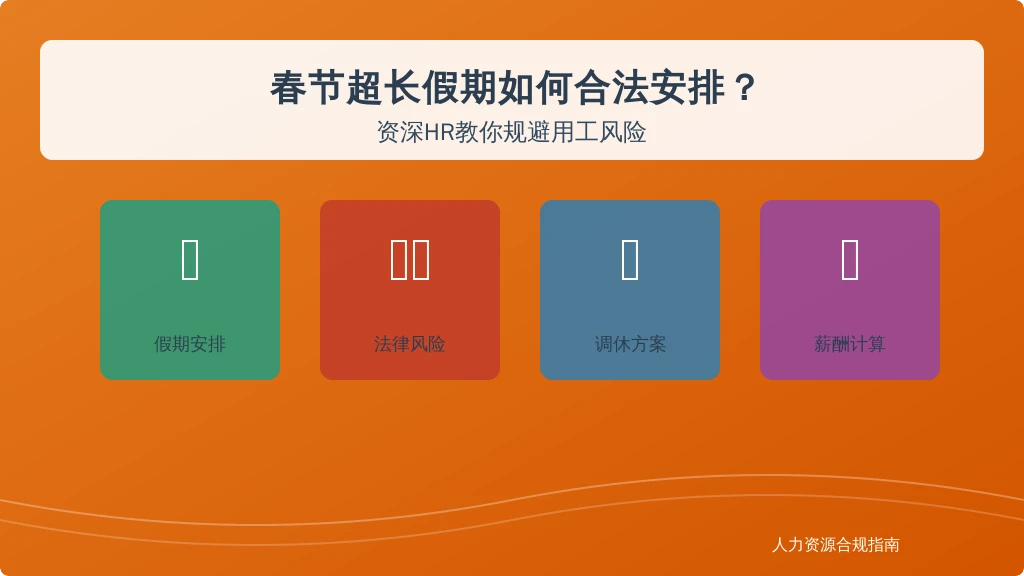 春节超长假期如何合法安排？

资深HR教你规避用工风险

假期安排

法律风险

调休方案

薪酬计算

人力资源合规指南